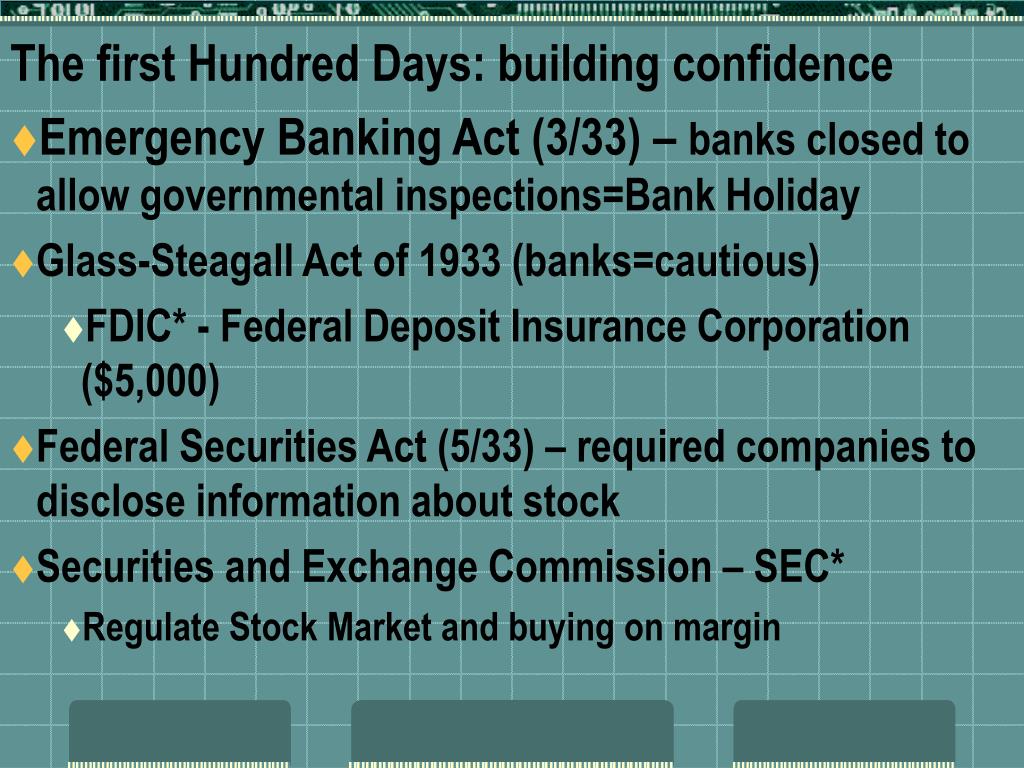 The first Hundred Days: building confidence

♦Emergency Banking Act (3/33) – banks closed to allow governmental inspections=Bank Holiday

♦Glass-Steagall Act of 1933 (banks=cautious)

♦FDIC* - Federal Deposit Insurance Corporation ($5,000)

♦Federal Securities Act (5/33) – required companies to disclose information about stock

♦Securities and Exchange Commission – SEC*

♦Regulate Stock Market and buying on margin